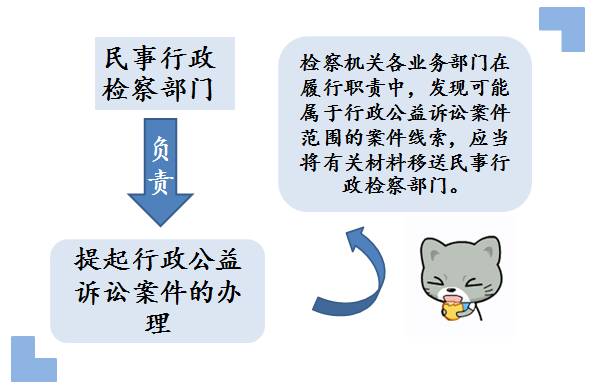 民事行政检察部门

负责

提起行政公益诉讼案件的办理

检察机关各业务部门在履行职责中，发现可能属于行政公益诉讼案件范围的案件线索，应当将有关材料移送民事行政检察部门。